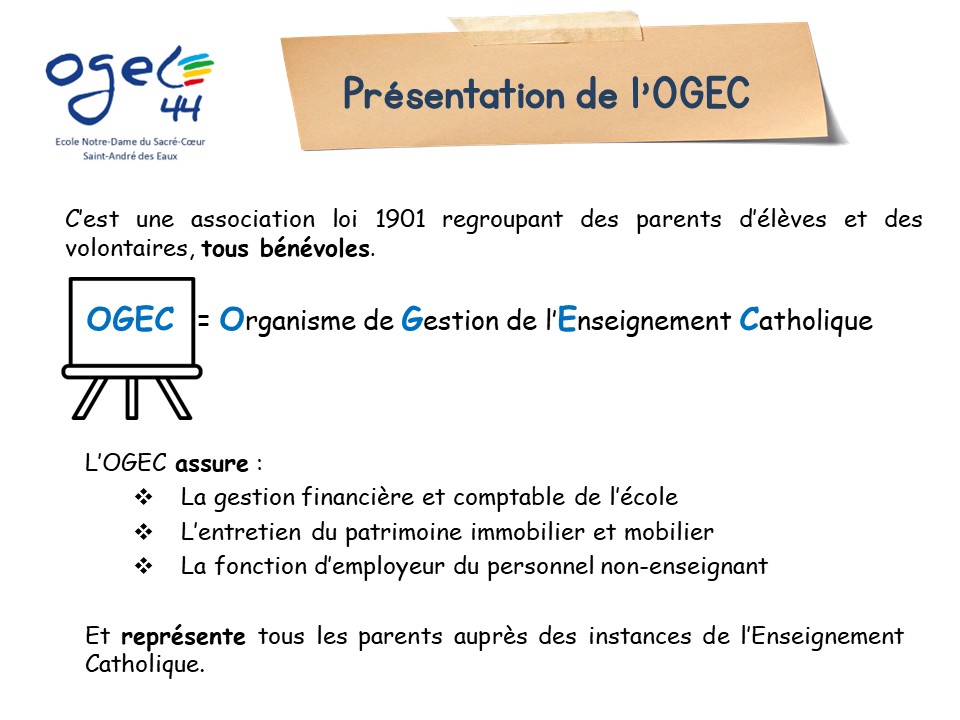 ogec 44
Ecole Notre-Dame du Sacré-Cœur
Saint-André des Eaux

Présentation de l'OGEC

C'est une association loi 1901 regroupant des parents d'élèves et des volontaires, tous bénévoles.

OGEC = Organisme de Gestion de l'Enseignement Catholique

L'OGEC assure :
❖ La gestion financière et comptable de l'école
❖ L'entretien du patrimoine immobilier et mobilier
❖ La fonction d'employeur du personnel non-enseignant

Et représente tous les parents auprès des instances de l'Enseignement Catholique.